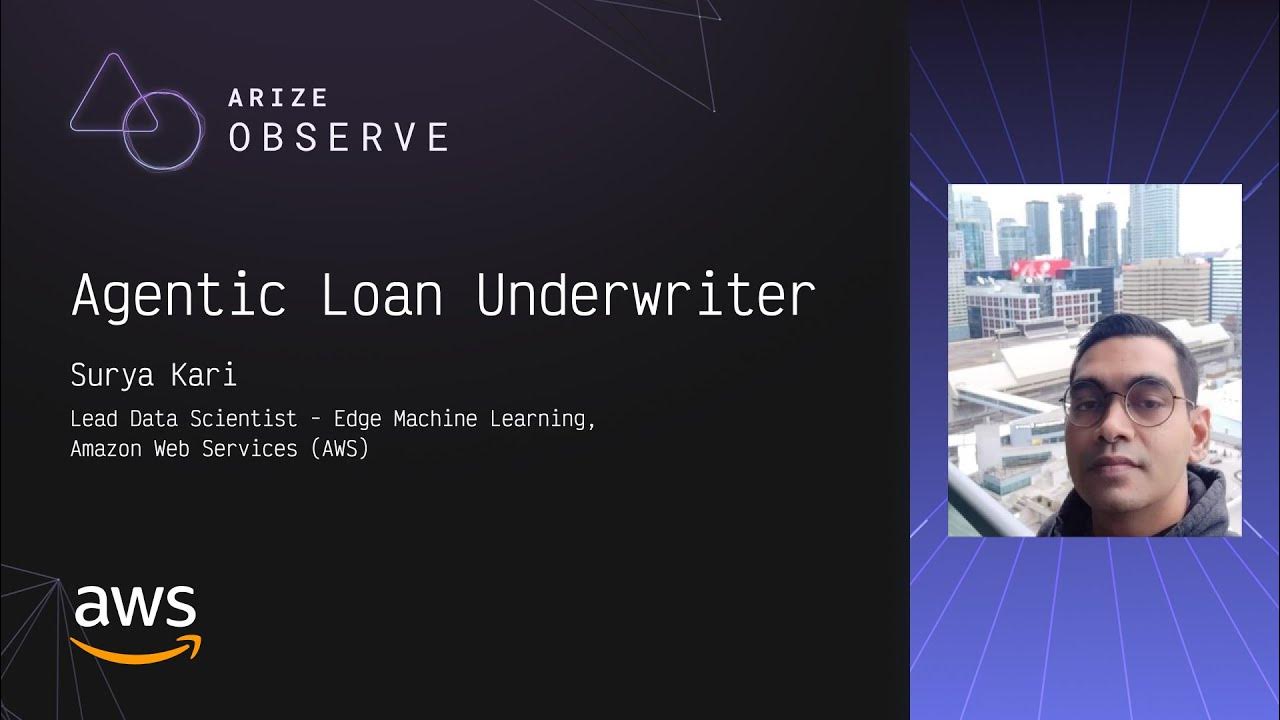 ARIZE
OBSERVE

Agentic Loan Underwriter

Surya Kari

Lead Data Scientist - Edge Machine Learning, Amazon Web Services (AWS)

aws